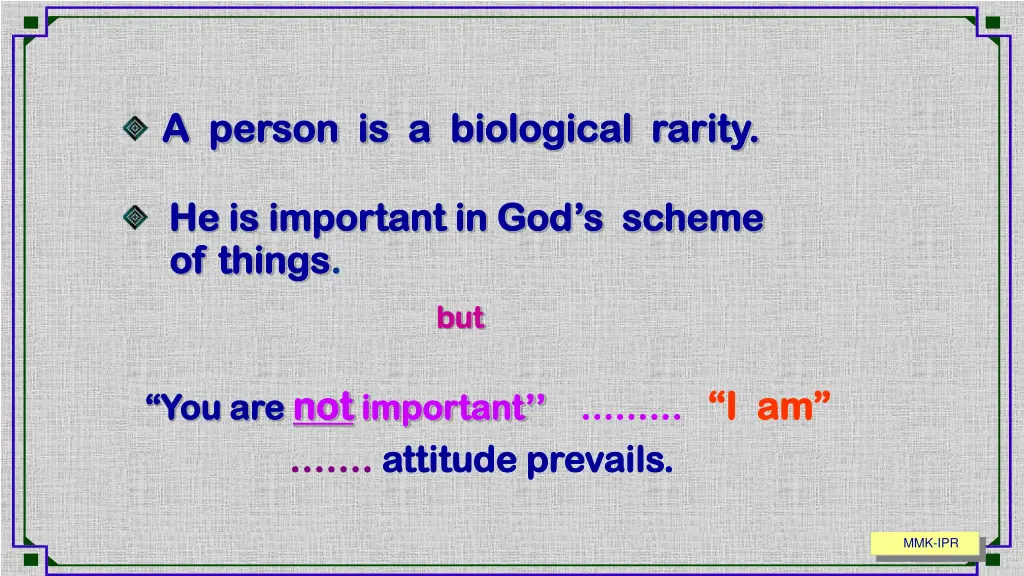 A person is a biological rarity.

He is important in God’s scheme of things.

but

“You are not important’’ ……… “I am”

……. attitude prevails.

MMK-IPR